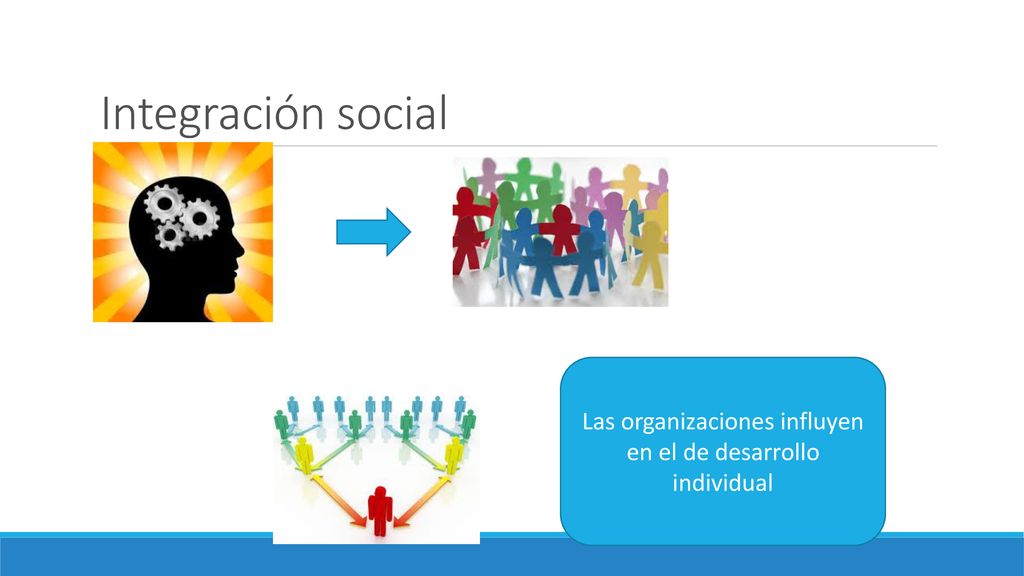 Integración social

Las organizaciones influyen en el de desarrollo individual